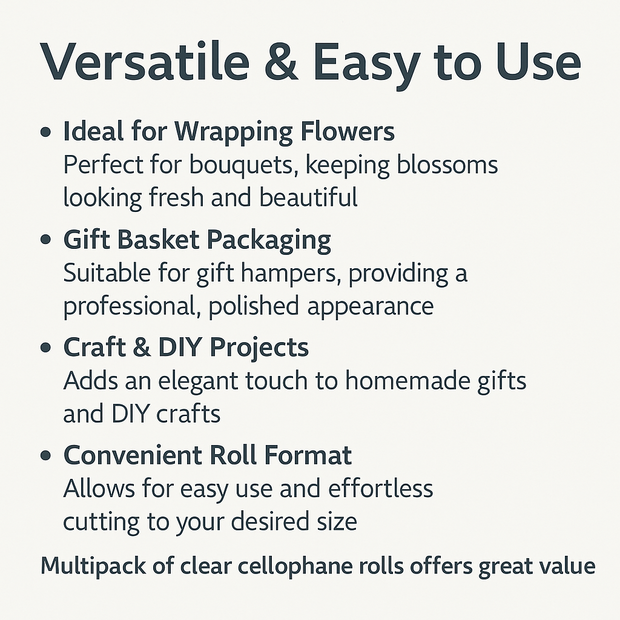 Versatile & Easy to Use

• Ideal for Wrapping Flowers
Perfect for bouquets, keeping blossoms looking fresh and beautiful

• Gift Basket Packaging
Suitable for gift hampers, providing a professional, polished appearance

• Craft & DIY Projects
Adds an elegant touch to homemade gifts and DIY crafts

• Convenient Roll Format
Allows for easy use and effortless cutting to your desired size

Multipack of clear cellophane rolls offers great value